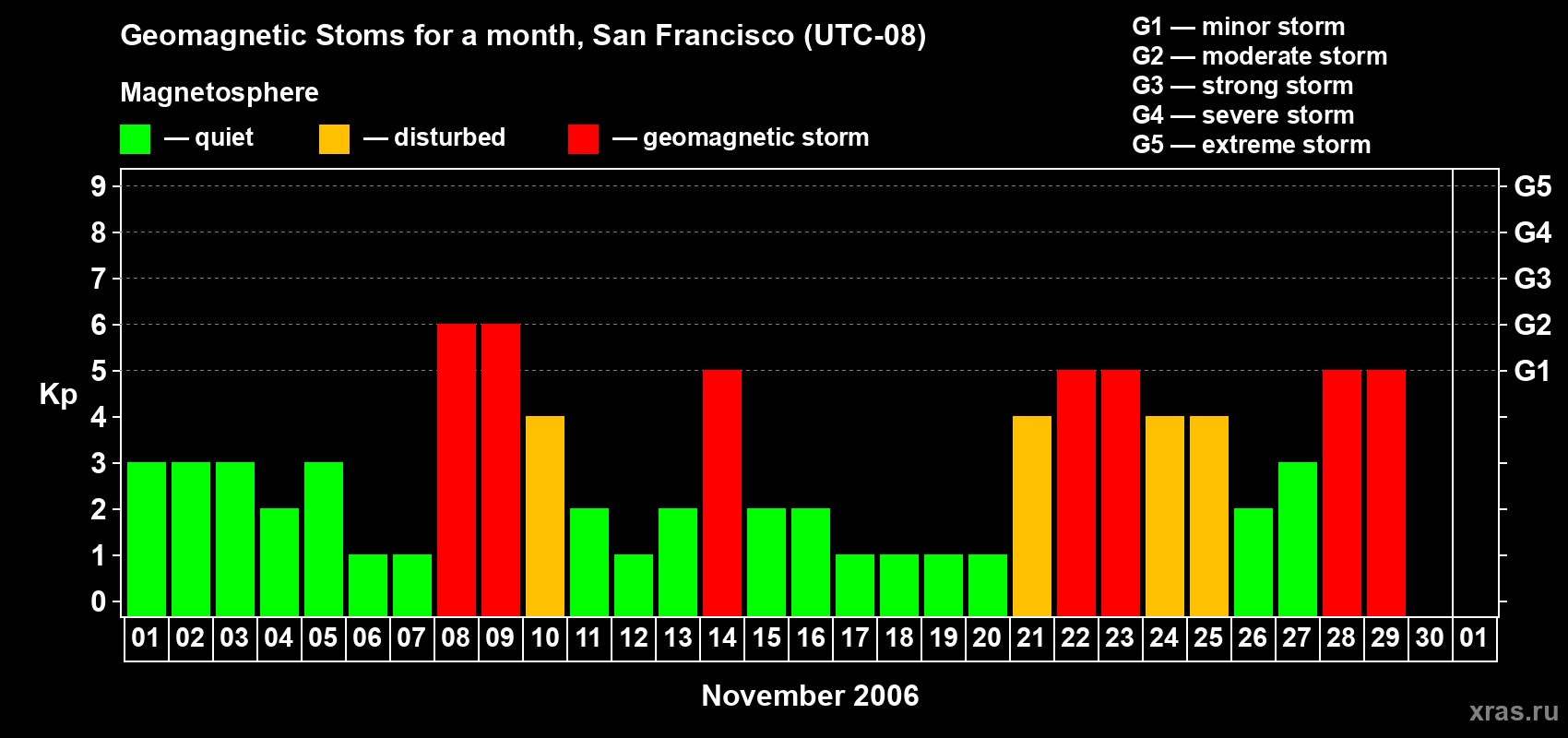 Geomagnetic Stoms for a month, San Francisco (UTC-08)

Magnetosphere

— quiet — disturbed — geomagnetic storm

G1 — minor storm
G2 — moderate storm
G3 — strong storm
G4 — severe storm
G5 — extreme storm

Kp

9
8
7
6
5
4
3
2
1
0

G5
G4
G3
G2
G1

01 02 03 04 05 06 07 08 09 10 11 12 13 14 15 16 17 18 19 20 21 22 23 24 25 26 27 28 29 30 01

November 2006

xras.ru